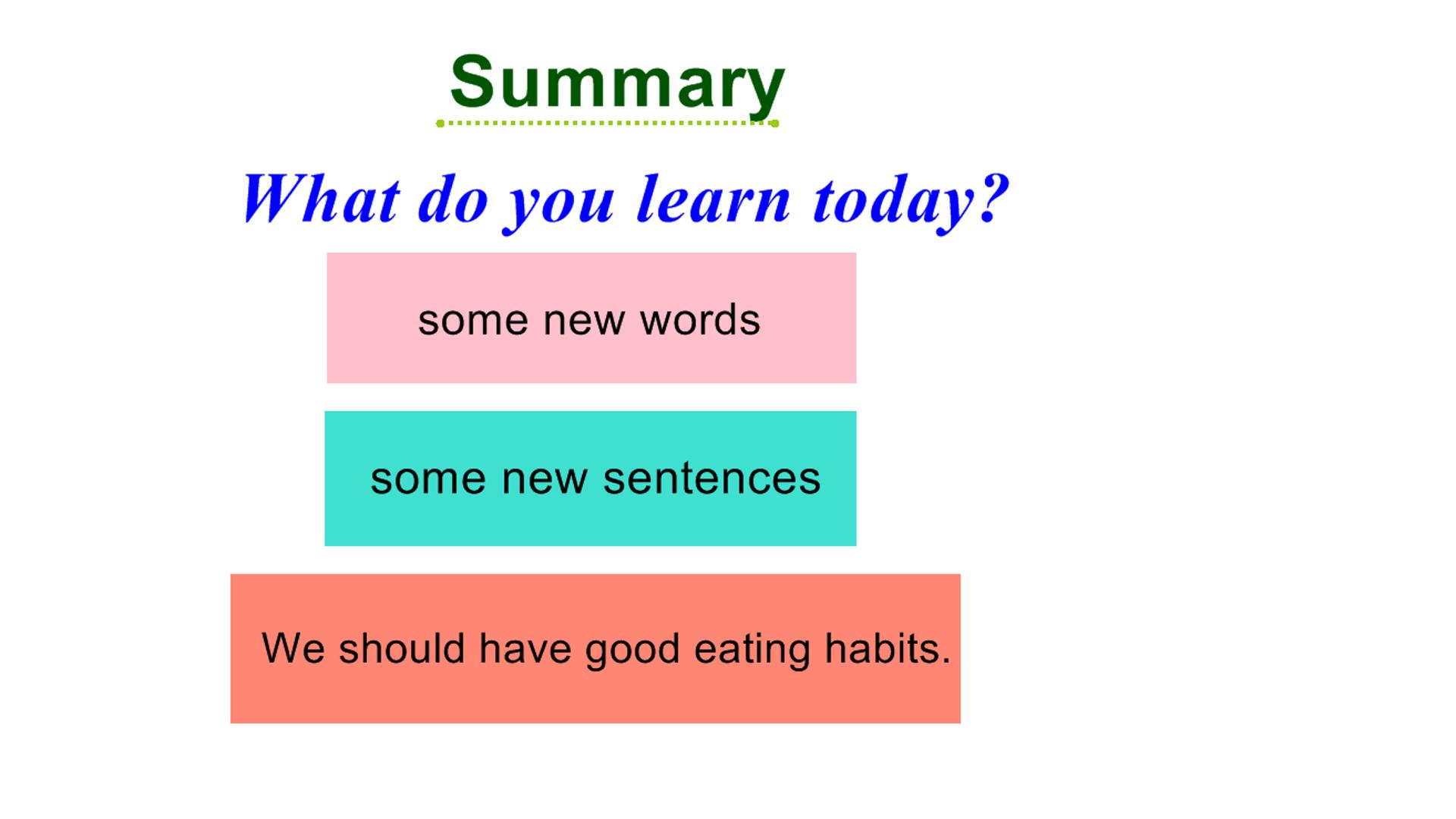 Summary

What do you learn today?

some new words

some new sentences

We should have good eating habits.